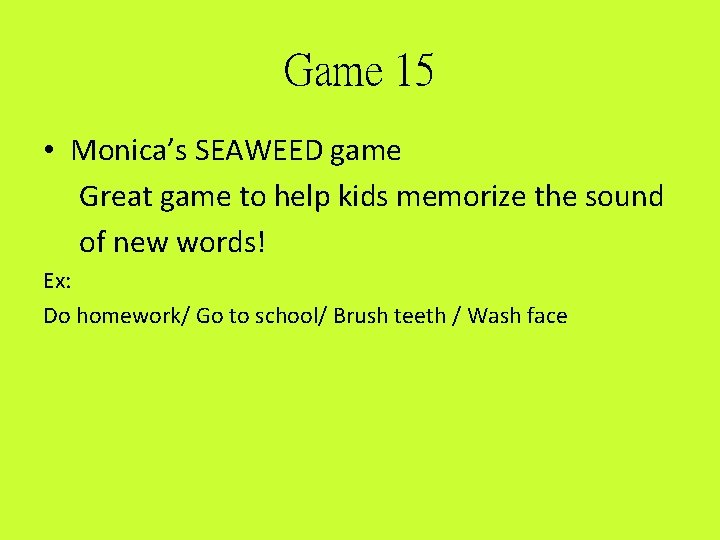 Game 15

• Monica's SEAWEED game
Great game to help kids memorize the sound of new words!

Ex:

Do homework/ Go to school/ Brush teeth / Wash face